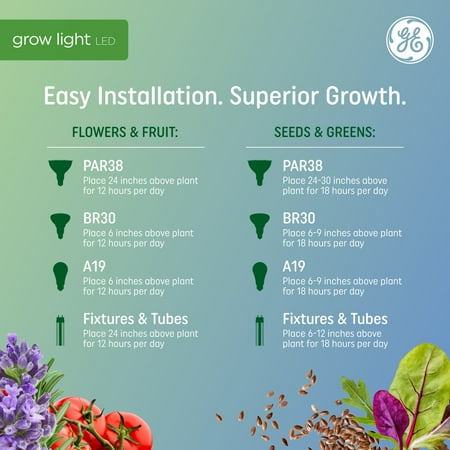 grow light LED

GE

Easy Installation. Superior Growth.

FLOWERS & FRUIT:

PAR38
Place 24 inches above plant for 12 hours per day

BR30
Place 6 inches above plant for 12 hours per day

A19
Place 6 inches above plant for 12 hours per day

Fixtures & Tubes
Place 24 inches above plant for 12 hours per day

SEEDS & GREENS:

PAR38
Place 24-30 inches above plant for 18 hours per day

BR30
Place 6-9 inches above plant for 18 hours per day

A19
Place 6-9 inches above plant for 18 hours per day

Fixtures & Tubes
Place 6-12 inches above plant for 18 hours per day